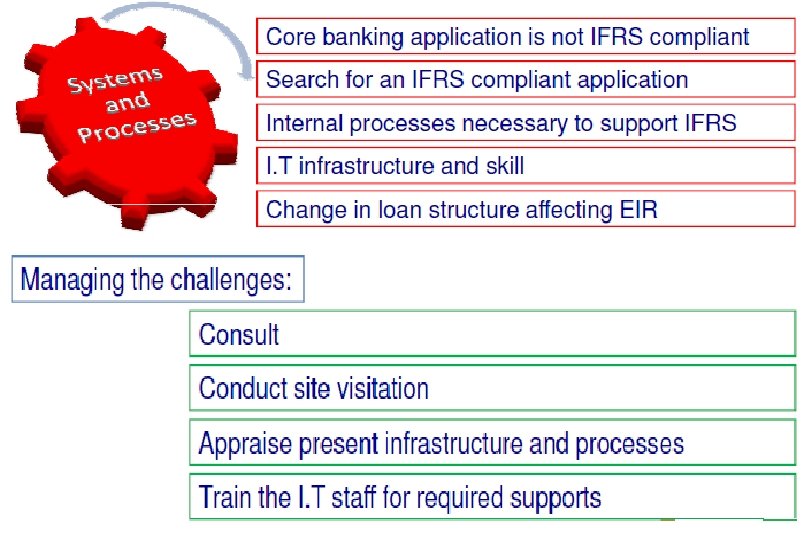 Systems and Processes

Core banking application is not IFRS compliant

Search for an IFRS compliant application

Internal processes necessary to support IFRS

I.T infrastructure and skill

Change in loan structure affecting EIR

Managing the challenges:

Consult

Conduct site visitation

Appraise present infrastructure and processes

Train the I.T staff for required supports